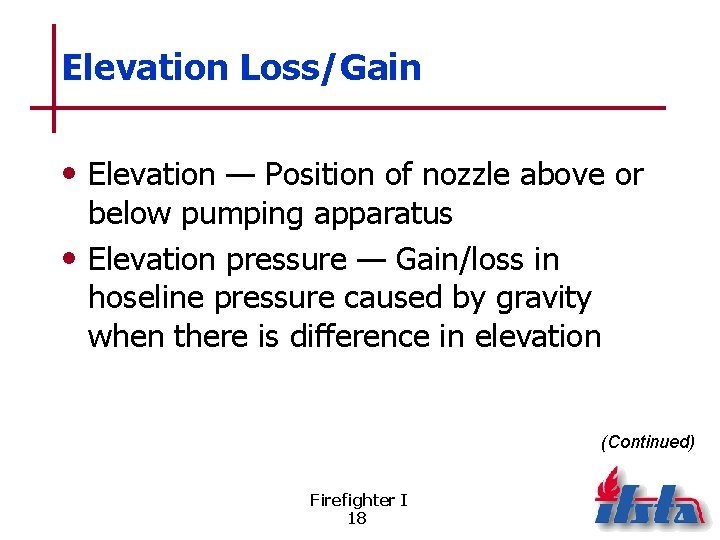 Elevation Loss/Gain

• Elevation — Position of nozzle above or below pumping apparatus

• Elevation pressure — Gain/loss in hoseline pressure caused by gravity when there is difference in elevation

(Continued)

Firefighter I
18

ifsta